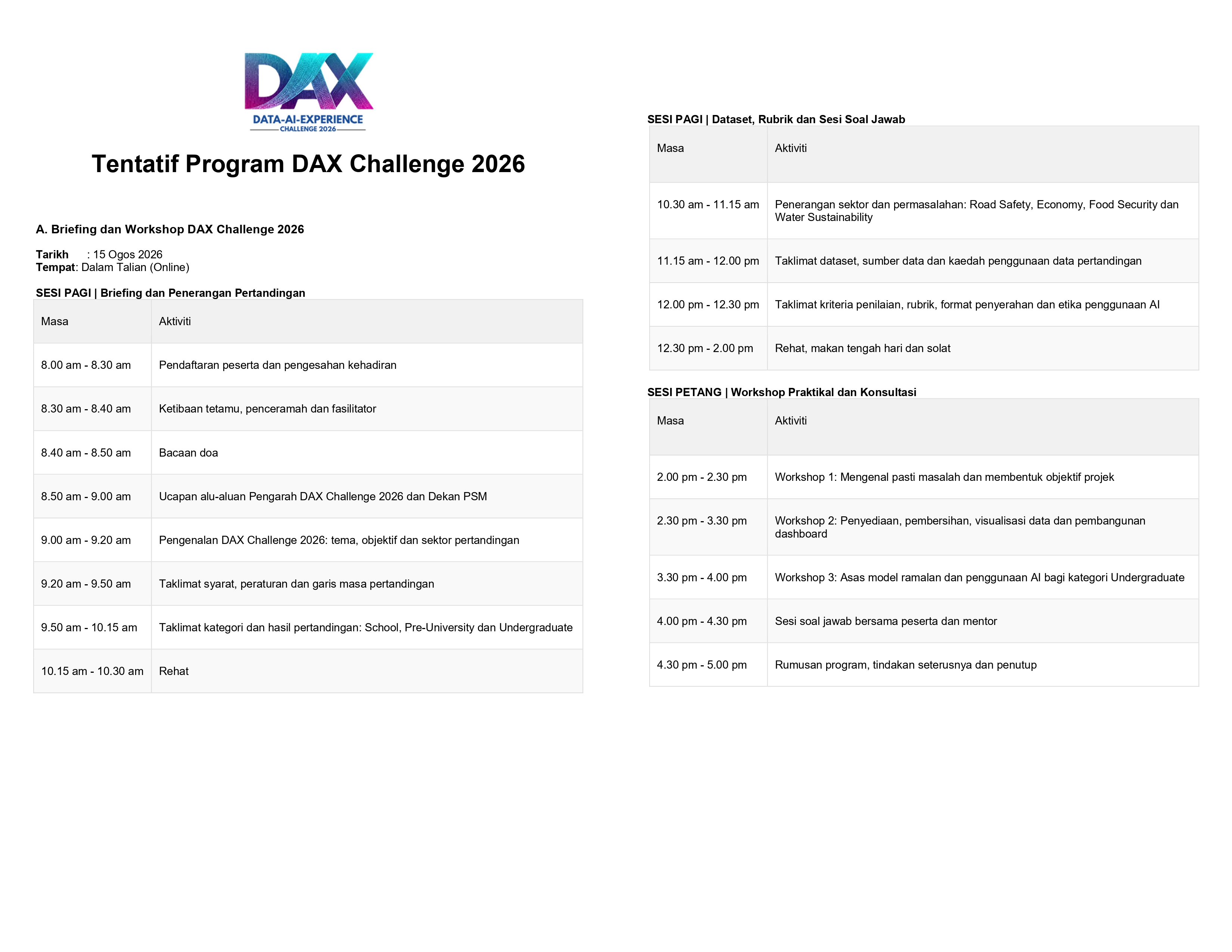 DAX
DATA-AI-EXPERIENCE
CHALLENGE 2026

Tentatif Program DAX Challenge 2026

A. Briefing dan Workshop DAX Challenge 2026

Tarikh : 15 Ogos 2026
Tempat: Dalam Talian (Online)

SESI PAGI | Briefing dan Penerangan Pertandingan

| Masa | Aktiviti |
|---|---|
| 8.00 am - 8.30 am | Pendaftaran peserta dan pengesahan kehadiran |
| 8.30 am - 8.40 am | Ketibaan tetamu, penceramah dan fasilitator |
| 8.40 am - 8.50 am | Bacaan doa |
| 8.50 am - 9.00 am | Ucapan alu-aluan Pengarah DAX Challenge 2026 dan Dekan PSM |
| 9.00 am - 9.20 am | Pengenalan DAX Challenge 2026: tema, objektif dan sektor pertandingan |
| 9.20 am - 9.50 am | Taklimat syarat, peraturan dan garis masa pertandingan |
| 9.50 am - 10.15 am | Taklimat kategori dan hasil pertandingan: School, Pre-University dan Undergraduate |
| 10.15 am - 10.30 am | Rehat |

SESI PAGI | Dataset, Rubrik dan Sesi Soal Jawab

| Masa | Aktiviti |
|---|---|
| 10.30 am - 11.15 am | Penerangan sektor dan permasalahan: Road Safety, Economy, Food Security dan Water Sustainability |
| 11.15 am - 12.00 pm | Taklimat dataset, sumber data dan kaedah penggunaan data pertandingan |
| 12.00 pm - 12.30 pm | Taklimat kriteria penilaian, rubrik, format penyerahan dan etika penggunaan AI |
| 12.30 pm - 2.00 pm | Rehat, makan tengah hari dan solat |

SESI PETANG | Workshop Praktikal dan Konsultasi

| Masa | Aktiviti |
|---|---|
| 2.00 pm - 2.30 pm | Workshop 1: Mengenal pasti masalah dan membentuk objektif projek |
| 2.30 pm - 3.30 pm | Workshop 2: Penyediaan, pembersihan, visualisasi data dan pembangunan dashboard |
| 3.30 pm - 4.00 pm | Workshop 3: Asas model ramalan dan penggunaan AI bagi kategori Undergraduate |
| 4.00 pm - 4.30 pm | Sesi soal jawab bersama peserta dan mentor |
| 4.30 pm - 5.00 pm | Rumusan program, tindakan seterusnya dan penutup |